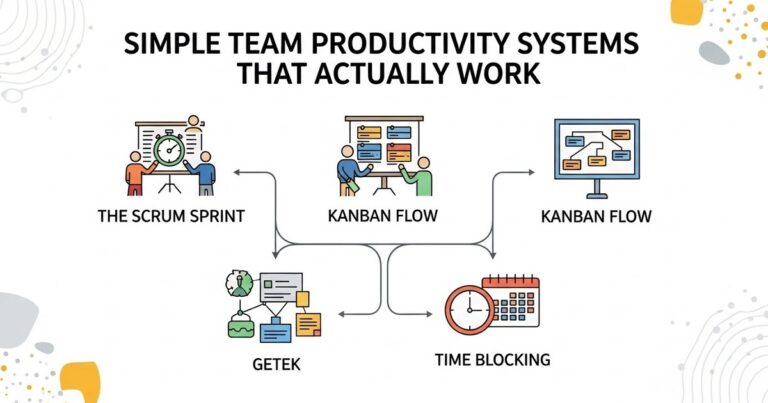 SIMPLE TEAM PRODUCTIVITY SYSTEMS THAT ACTUALLY WORK

THE SCRUM SPRINT

KANBAN FLOW

KANBAN FLOW

GETEK

TIME BLOCKING